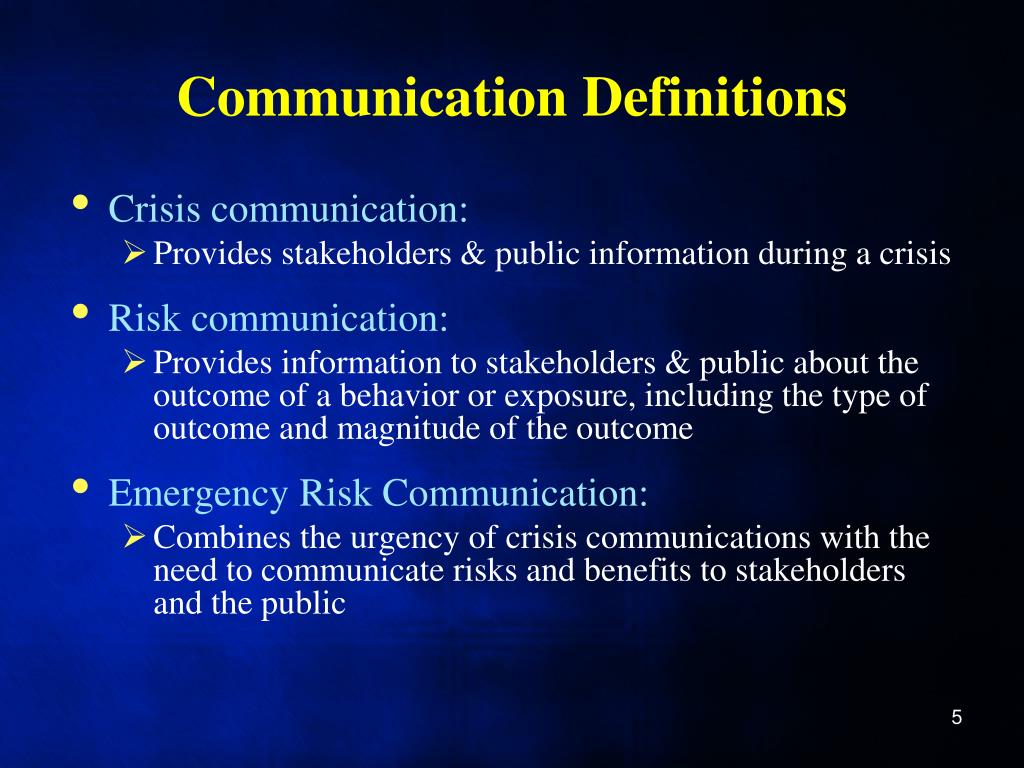 Communication Definitions

• Crisis communication:
  ➢ Provides stakeholders & public information during a crisis

• Risk communication:
  ➢ Provides information to stakeholders & public about the outcome of a behavior or exposure, including the type of outcome and magnitude of the outcome

• Emergency Risk Communication:
  ➢ Combines the urgency of crisis communications with the need to communicate risks and benefits to stakeholders and the public

5